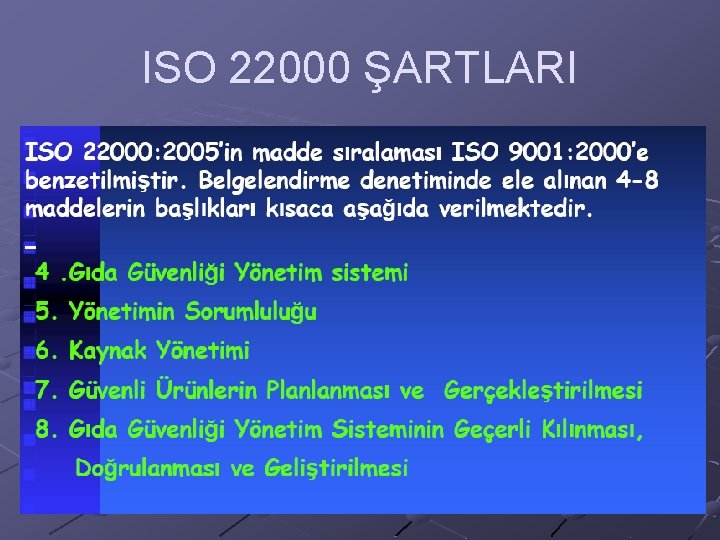 ISO 22000 ŞARTLARI

ISO 22000:2005'in madde sıralaması ISO 9001:2000'e benzetilmiştir. Belgelendirme denetiminde ele alınan 4-8 maddelerin başlıkları kısaca aşağıda verilmektedir.

4 .Gıda Güvenliği Yönetim sistemi

5. Yönetimin Sorumluluğu

6. Kaynak Yönetimi

7. Güvenli Ürünlerin Planlanması ve Gerçekleştirilmesi

8. Gıda Güvenliği Yönetim Sisteminin Geçerli Kılınması, Doğrulanması ve Geliştirilmesi